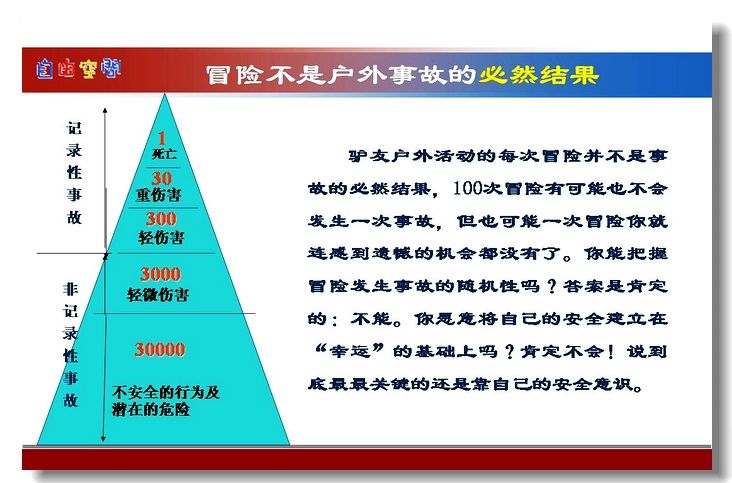 自由空间

冒险不是户外事故的必然结果

记录性事故

非记录性事故

1
死亡

30
重伤害

300
轻伤害

3000
轻微伤害

30000
不安全的行为及潜在的危险

驴友户外活动的每次冒险并不是事故的必然结果，100次冒险有可能也不会发生一次事故，但也可能一次冒险你就连感到遗憾的机会都没有了。你能把握冒险发生事故的随机性吗？答案是肯定的：不能。你愿意将自己的安全建立在“幸运”的基础上吗？肯定不会！说到底最最关键的还是靠自己的安全意识。